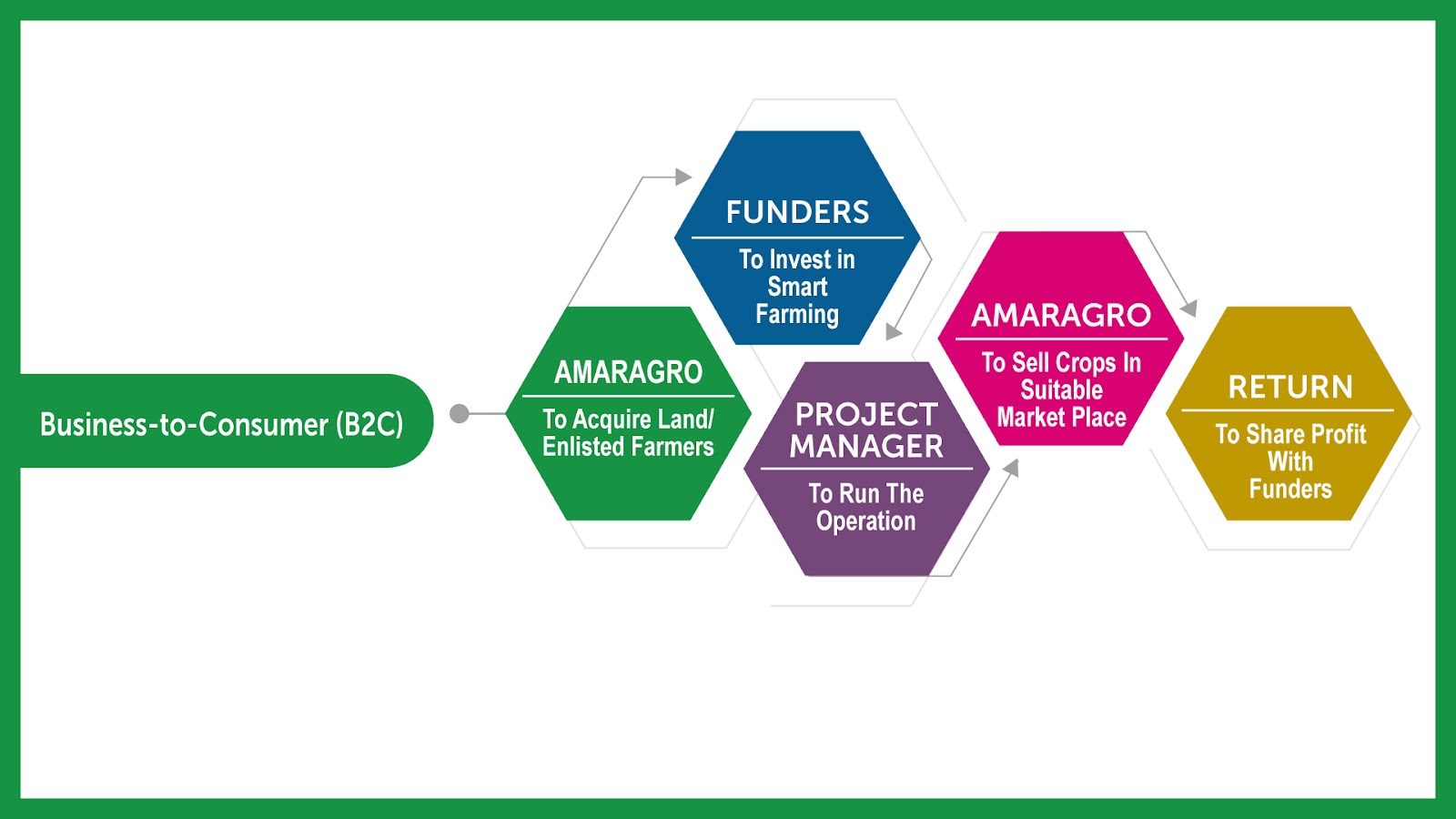 Business-to-Consumer (B2C)

AMARAGRO
To Acquire Land/ Enlisted Farmers

FUNDERS
To Invest in Smart Farming

PROJECT MANAGER
To Run The Operation

AMARAGRO
To Sell Crops In Suitable Market Place

RETURN
To Share Profit With Funders